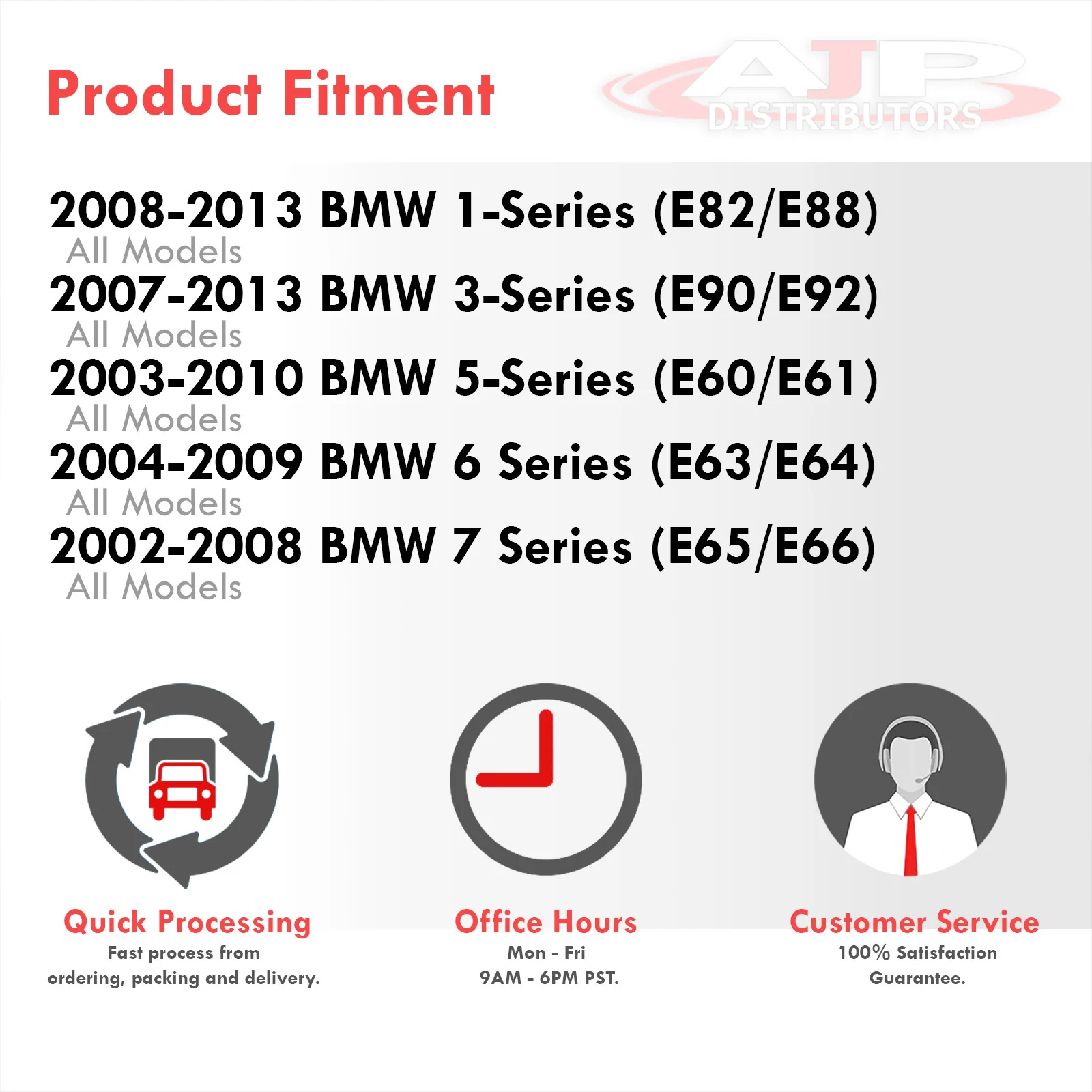 Product Fitment

AJP DISTRIBUTORS

2008-2013 BMW 1-Series (E82/E88)
All Models
2007-2013 BMW 3-Series (E90/E92)
All Models
2003-2010 BMW 5-Series (E60/E61)
All Models
2004-2009 BMW 6 Series (E63/E64)
All Models
2002-2008 BMW 7 Series (E65/E66)
All Models

Quick Processing
Fast process from ordering, packing and delivery.

Office Hours
Mon - Fri
9AM - 6PM PST.

Customer Service
100% Satisfaction Guarantee.